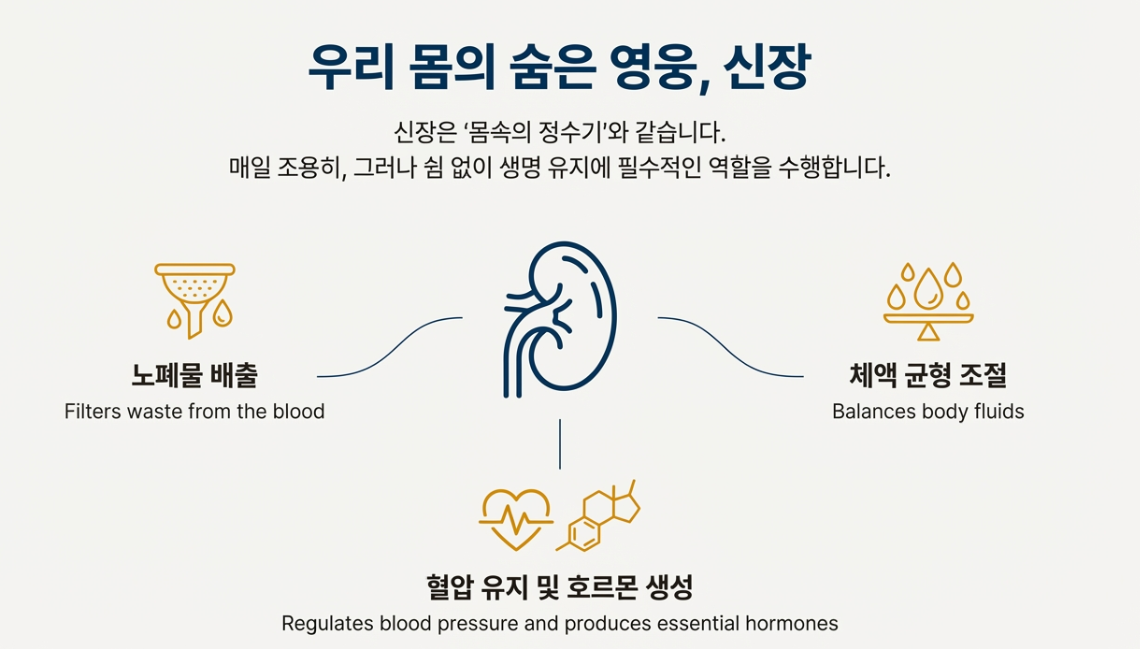 우리 몸의 숨은 영웅, 신장

신장은 '몸속의 정수기'와 같습니다.
매일 조용히, 그러나 쉼 없이 생명 유지에 필수적인 역할을 수행합니다.

노폐물 배출
Filters waste from the blood

체액 균형 조절
Balances body fluids

혈압 유지 및 호르몬 생성
Regulates blood pressure and produces essential hormones